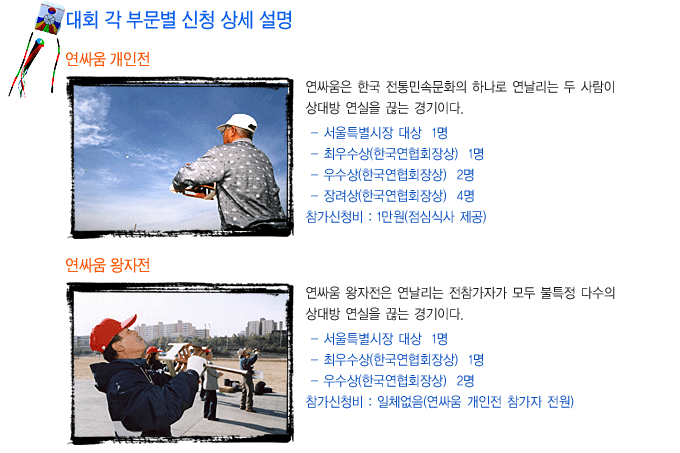 대회 각 부문별 신청 상세 설명

연싸움 개인전

연싸움은 한국 전통민속문화의 하나로 연날리는 두 사람이 상대방 연실을 끊는 경기이다.

- 서울특별시장 대상 1명
- 최우수상(한국연협회장상) 1명
- 우수상(한국연협회장상) 2명
- 장려상(한국연협회장상) 4명

참가신청비 : 1만원(점심식사 제공)

연싸움 왕자전

연싸움 왕자전은 연날리는 전참가자가 모두 불특정 다수의 상대방 연실을 끊는 경기이다.

- 서울특별시장 대상 1명
- 최우수상(한국연협회장상) 1명
- 우수상(한국연협회장상) 2명

참가신청비 : 일체없음(연싸움 개인전 참가자 전원)